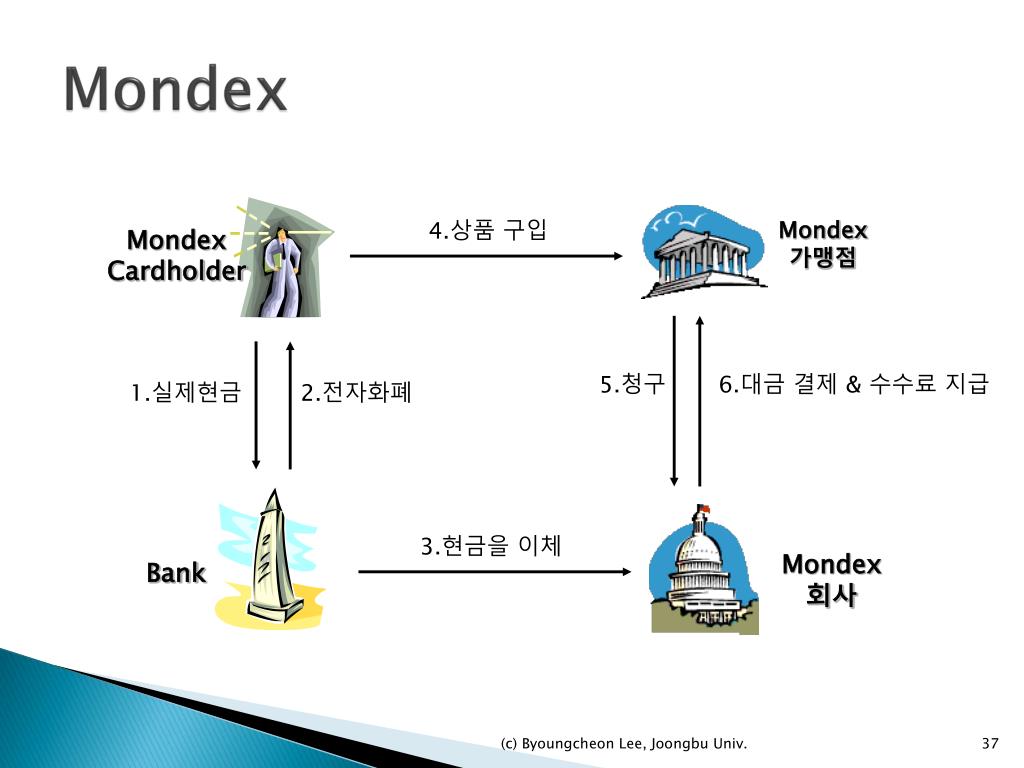 Mondex

Mondex Cardholder

4.상품 구입

Mondex 가맹점

1.실제현금

2.전자화폐

5.청구

6.대금 결제 & 수수료 지급

Bank

3.현금을 이체

Mondex 회사

(c) Byoungcheon Lee, Joongbu Univ.

37